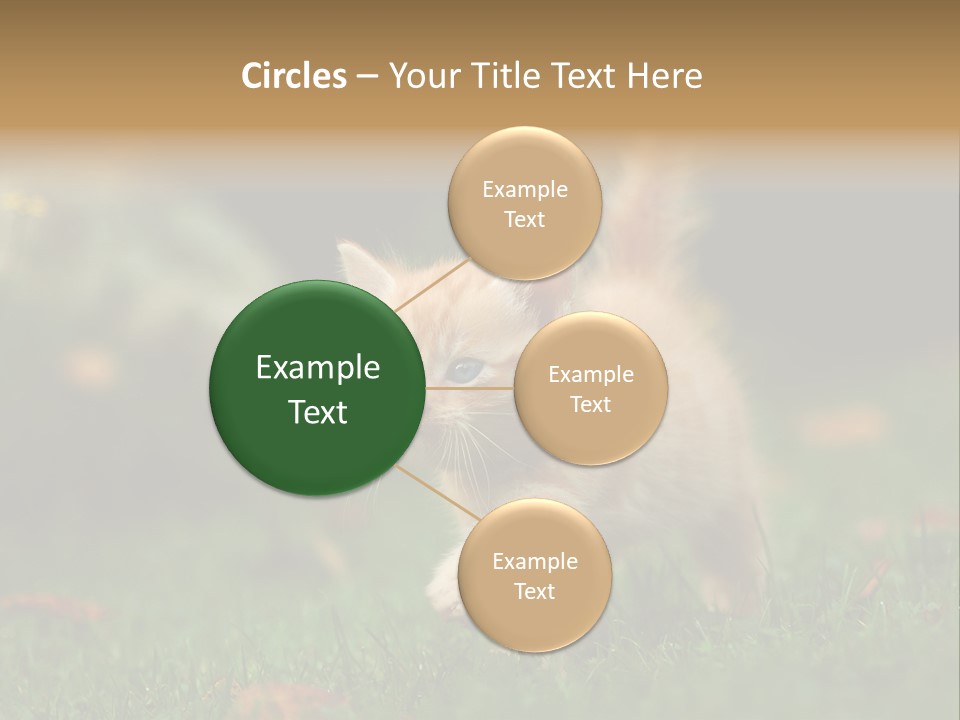 Circles – Your Title Text Here

Example Text

Example Text

Example Text

Example Text